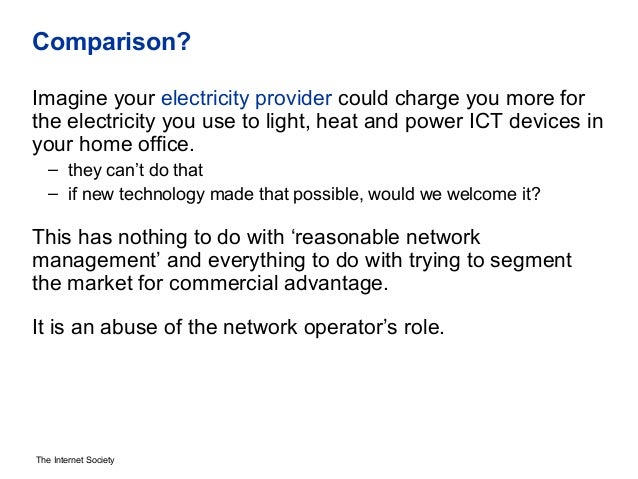 Comparison?

Imagine your electricity provider could charge you more for the electricity you use to light, heat and power ICT devices in your home office.

– they can’t do that
– if new technology made that possible, would we welcome it?

This has nothing to do with ‘reasonable network management’ and everything to do with trying to segment the market for commercial advantage.

It is an abuse of the network operator’s role.

The Internet Society